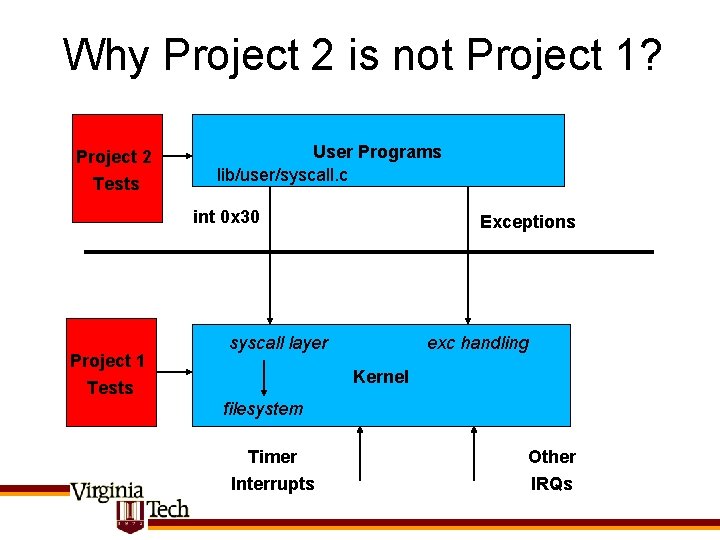 Why Project 2 is not Project 1?

Project 2 Tests

User Programs
lib/user/syscall.c

int 0x30

Exceptions

Project 1 Tests

syscall layer

exc handling

Kernel

filesystem

Timer Interrupts

Other IRQs

Virginia Tech